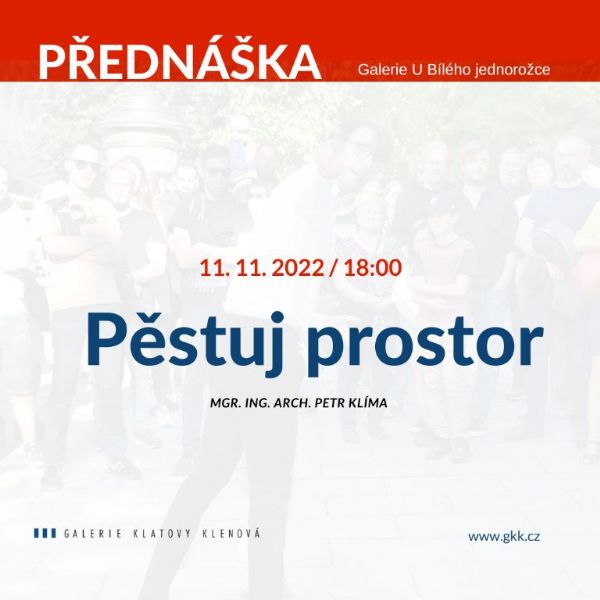 PŘEDNÁŠKA Galerie U Bílého jednorožce

11. 11. 2022 / 18:00

Pěstuj prostor

MGR. ING. ARCH. PETR KLÍMA

GALERIE KLATOVY KLENOVÁ

www.gkk.cz